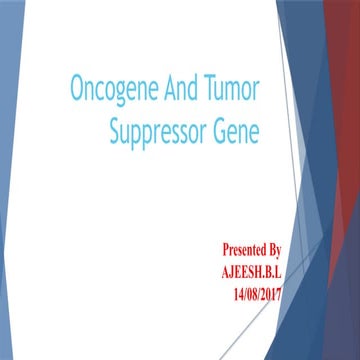 Oncogene And Tumor Suppressor Gene

Presented By
AJEESH.B.L
14/08/2017